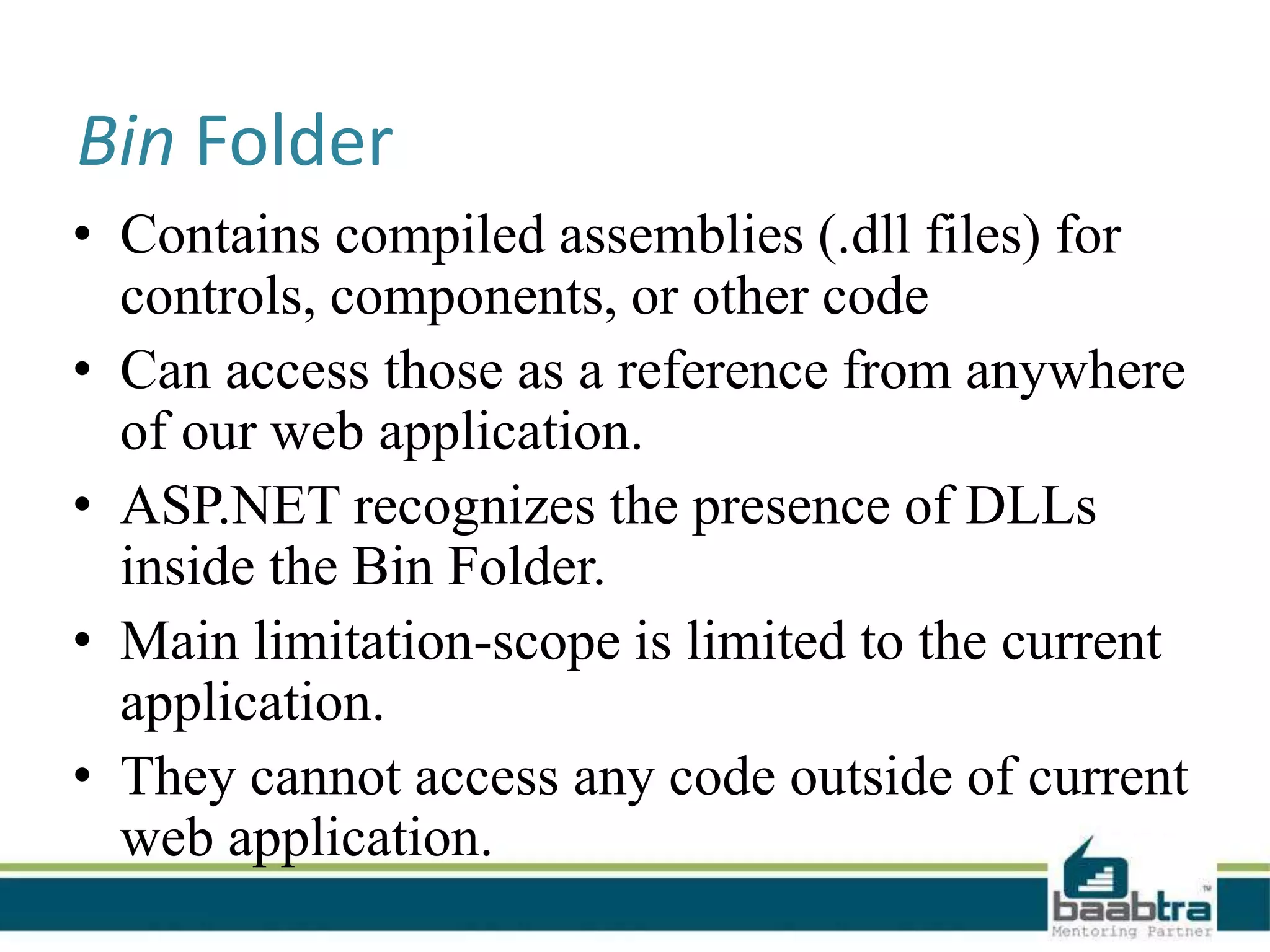 Bin Folder

• Contains compiled assemblies (.dll files) for controls, components, or other code

• Can access those as a reference from anywhere of our web application.

• ASP.NET recognizes the presence of DLLs inside the Bin Folder.

• Main limitation-scope is limited to the current application.

• They cannot access any code outside of current web application.

baabtra™
Mentoring Partner